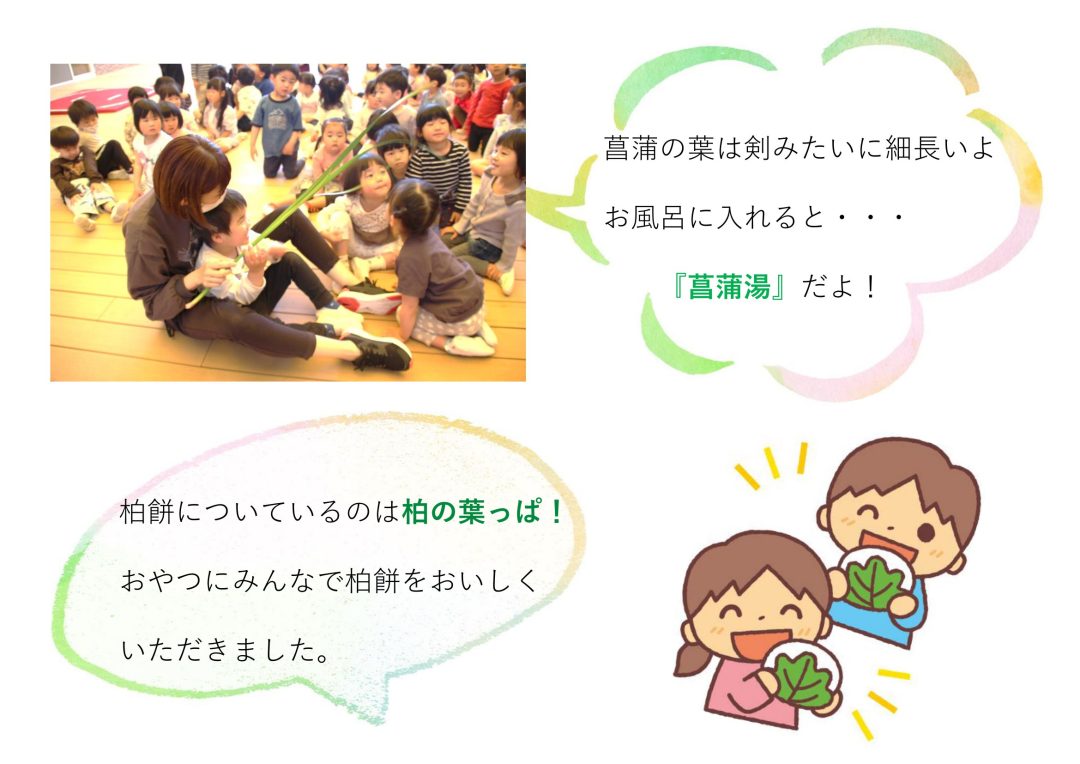 菖蒲の葉は剣みたいに細長いよ
お風呂に入れると・・・
『菖蒲湯』だよ！

柏餅についているのは柏の葉っぱ！
おやつにみんなで柏餅をおいしく
いただきました。